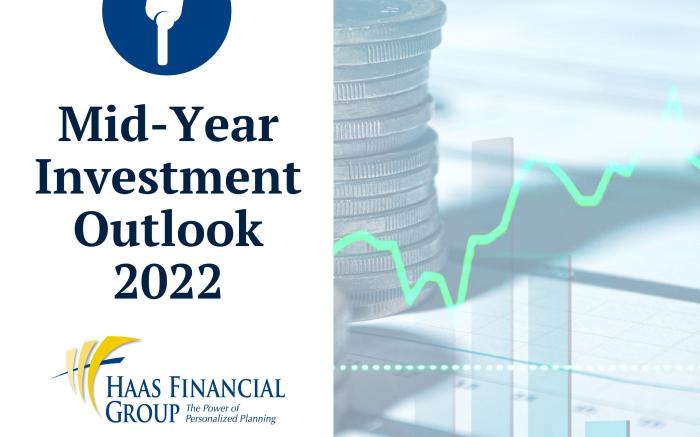 Mid-Year Investment Outlook 2022

HAAS FINANCIAL GROUP The Power of Personalized Planning